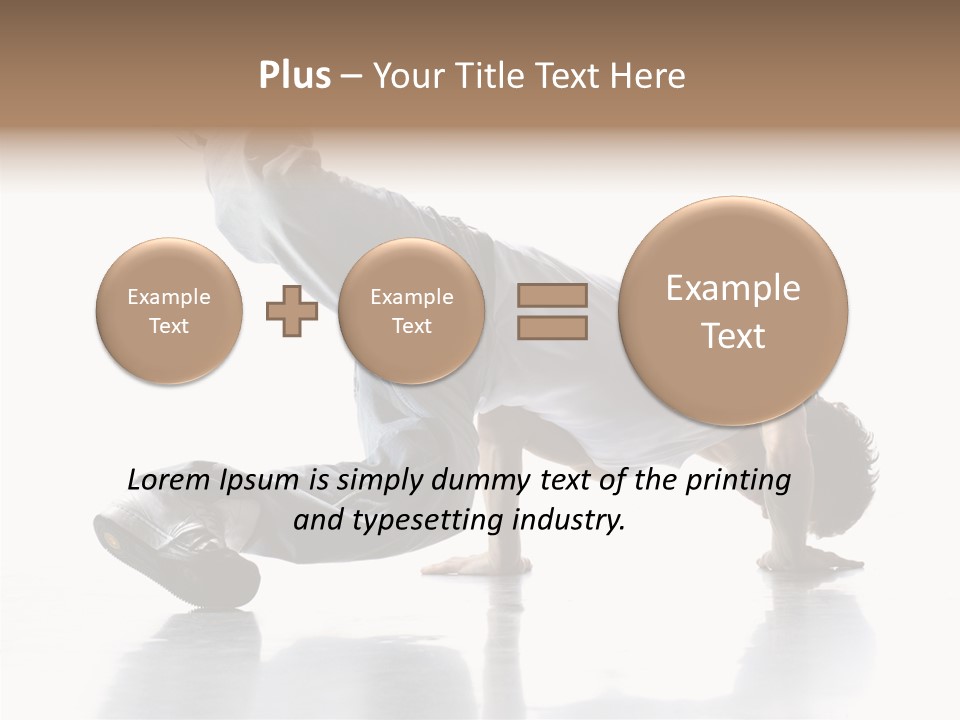 Plus – Your Title Text Here

Example Text

Example Text

Example Text

Lorem Ipsum is simply dummy text of the printing and typesetting industry.